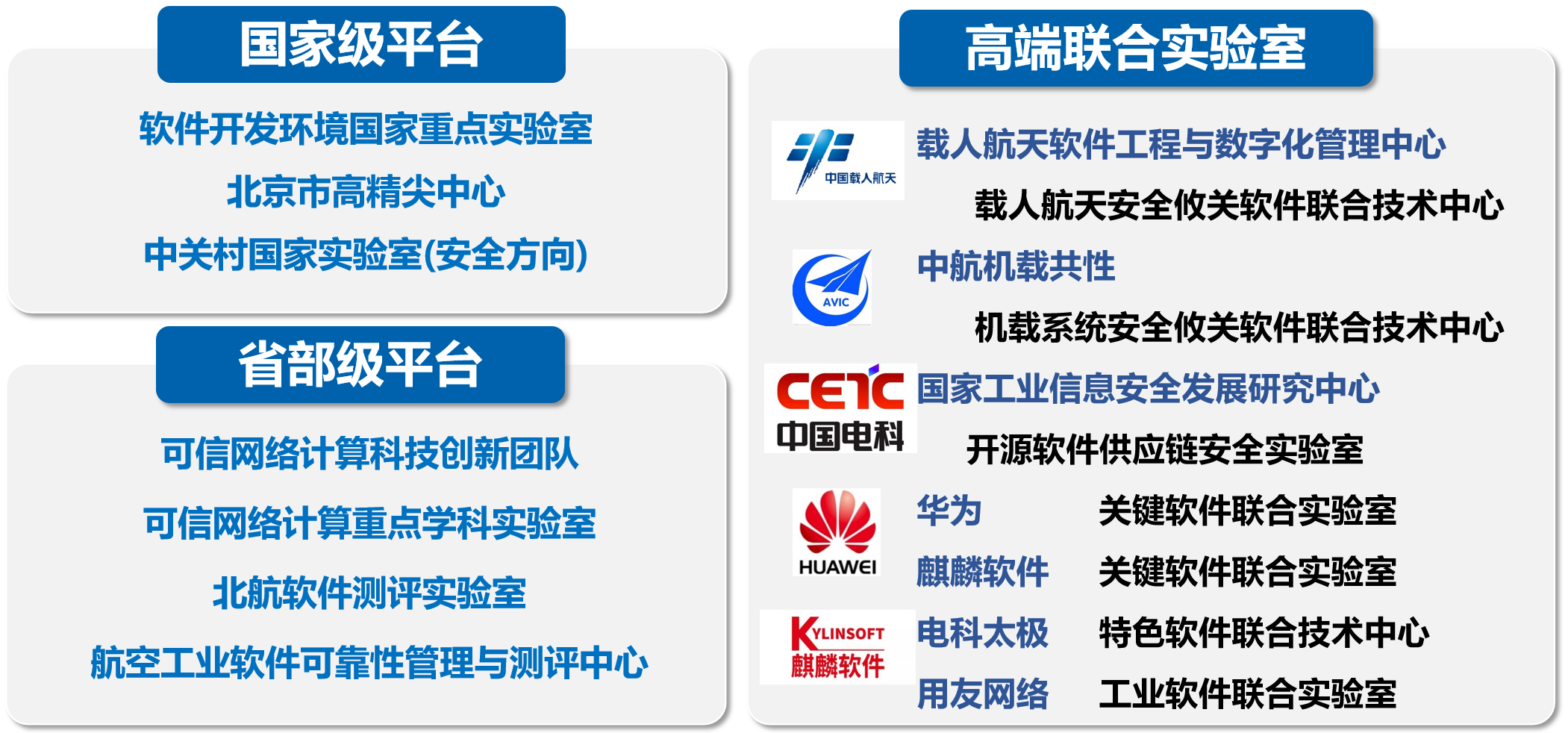 国家级平台

软件开发环境国家重点实验室

北京市高精尖中心

中关村国家实验室(安全方向)

省部级平台

可信网络计算科技创新团队

可信网络计算重点学科实验室

北航软件测评实验室

航空工业软件可靠性管理与测评中心

高端联合实验室

中国载人航天

载人航天软件工程与数字化管理中心

载人航天安全攸关软件联合技术中心

AVIC

中航机载共性

机载系统安全攸关软件联合技术中心

CETC 中国电科

国家工业信息安全发展研究中心

开源软件供应链安全实验室

HUAWEI

华为 关键软件联合实验室

麒麟软件 关键软件联合实验室

KYLINSOFT 麒麟软件

电科太极 特色软件联合技术中心

用友网络 工业软件联合实验室